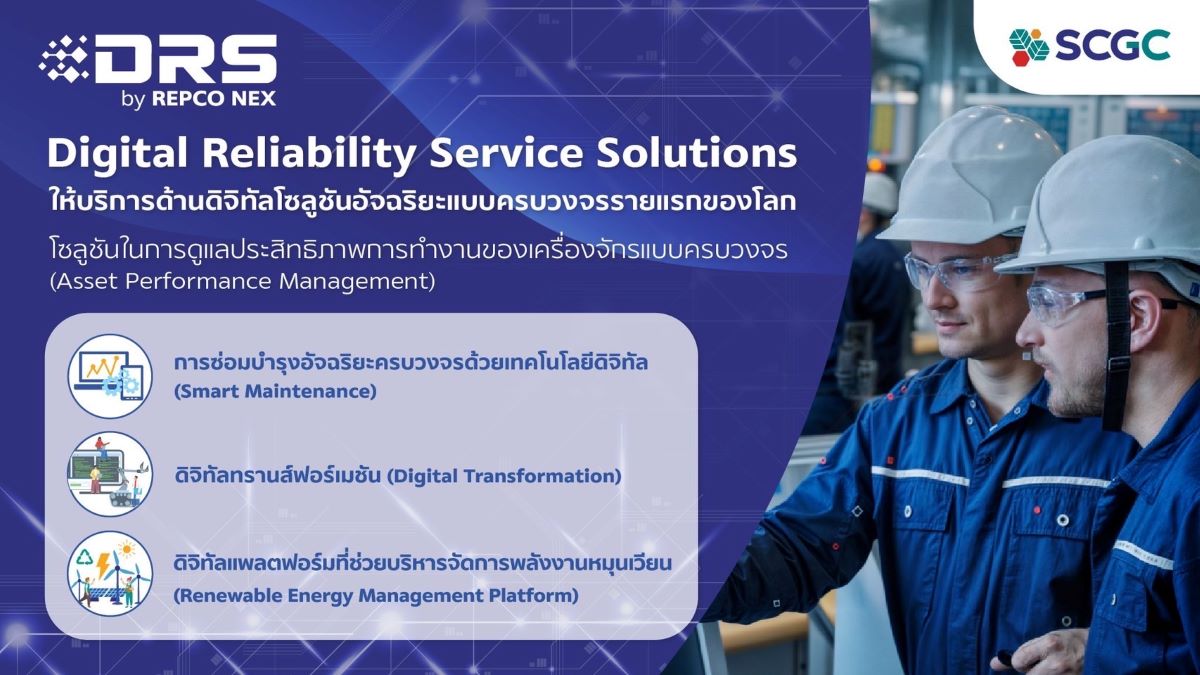 DRS
by REPCO NEX

SCGC

Digital Reliability Service Solutions
ให้บริการด้านดิจิทัลโซลูชันอัจฉริยะแบบครบวงจรรายแรกของโลก

โซลูชันในการดูแลประสิทธิภาพการทำงานของเครื่องจักรแบบครบวงจร (Asset Performance Management)

การซ่อมบำรุงอัจฉริยะครบวงจรด้วยเทคโนโลยีดิจิทัล (Smart Maintenance)

ดิจิทัลทรานส์ฟอร์เมชัน (Digital Transformation)

ดิจิทัลแพลตฟอร์มที่ช่วยบริหารจัดการพลังงานหมุนเวียน (Renewable Energy Management Platform)